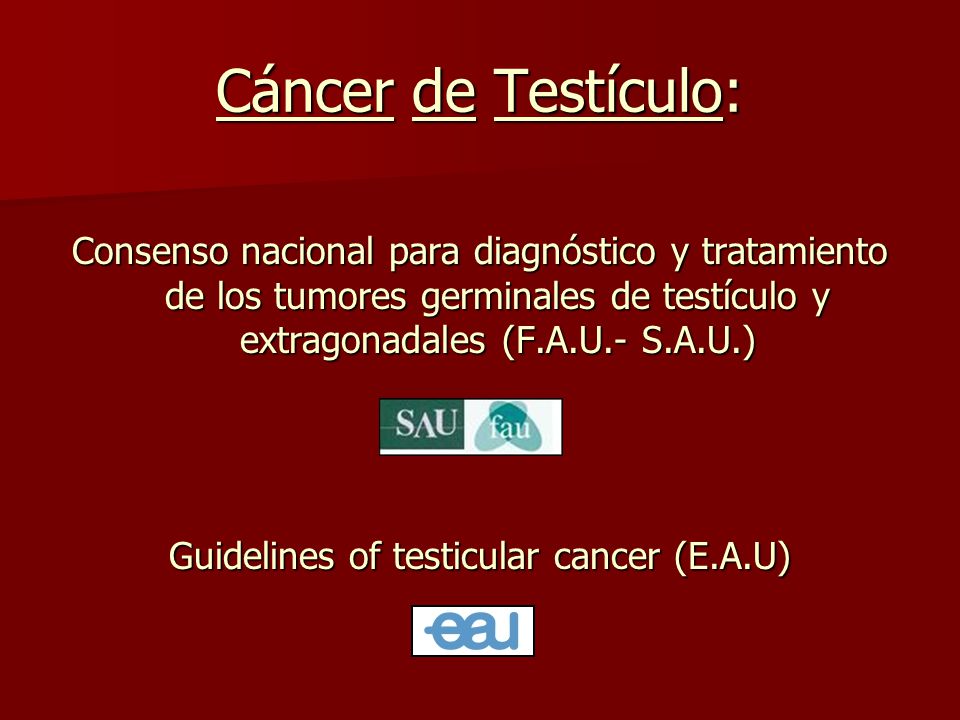 Cáncer de Testículo:

Consenso nacional para diagnóstico y tratamiento de los tumores germinales de testículo y extragonadales (F.A.U.- S.A.U.)

SAU fau

Guidelines of testicular cancer (E.A.U)

eau